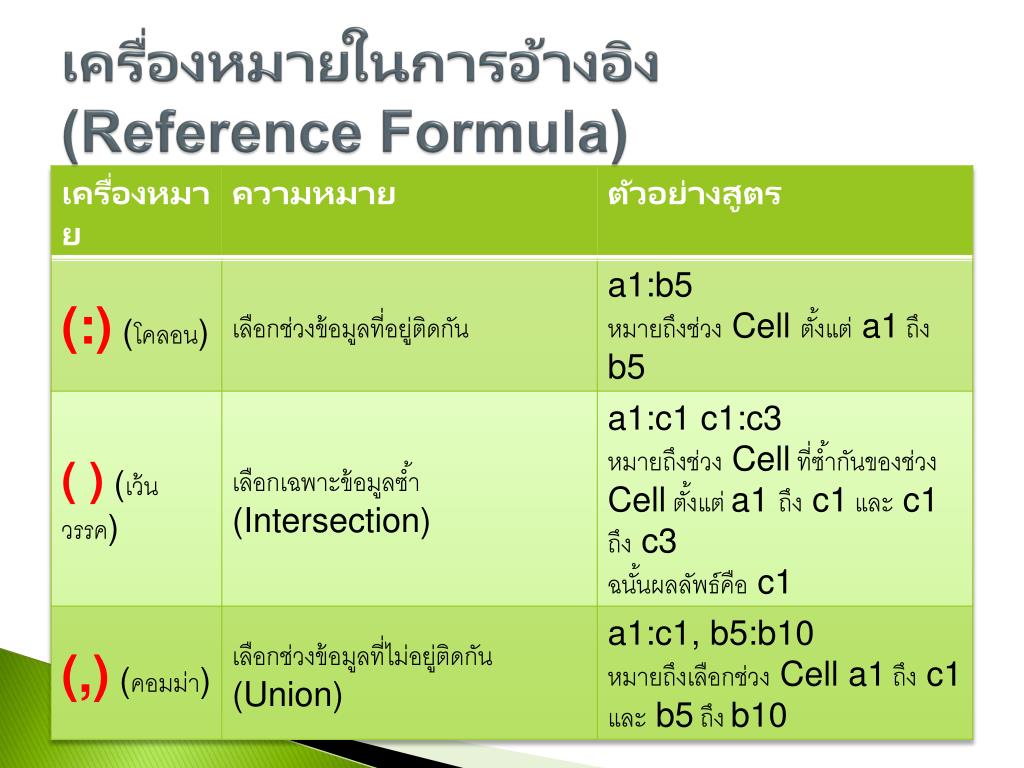 เครื่องหมายในการอ้างอิง (Reference Formula)

| เครื่องหมาย | ความหมาย | ตัวอย่างสูตร |
|---|---|---|
| (:) (โคลอน) | เลือกช่วงข้อมูลที่อยู่ติดกัน | a1:b5 หมายถึงช่วง Cell ตั้งแต่ a1 ถึง b5 |
| ( ) (เว้นวรรค) | เลือกเฉพาะข้อมูลซ้ำ (Intersection) | a1:c1 c1:c3 หมายถึงช่วง Cell ที่ซ้ำกันของช่วง Cell ตั้งแต่ a1 ถึง c1 และ c1 ถึง c3 ฉนั้นผลลัพธ์คือ c1 |
| (,) (คอมม่า) | เลือกช่วงข้อมูลที่ไม่อยู่ติดกัน (Union) | a1:c1, b5:b10 หมายถึงเลือกช่วง Cell a1 ถึง c1 และ b5 ถึง b10 |